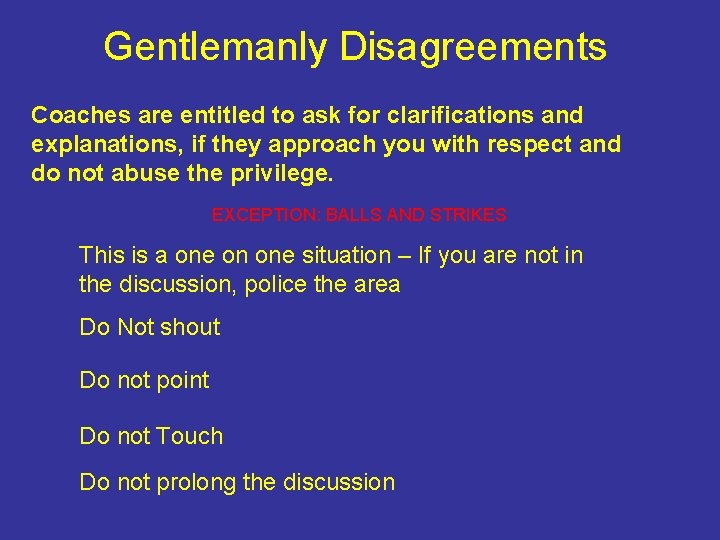 Gentlemanly Disagreements

Coaches are entitled to ask for clarifications and explanations, if they approach you with respect and do not abuse the privilege.

EXCEPTION: BALLS AND STRIKES

This is a one on one situation – If you are not in the discussion, police the area

Do Not shout

Do not point

Do not Touch

Do not prolong the discussion